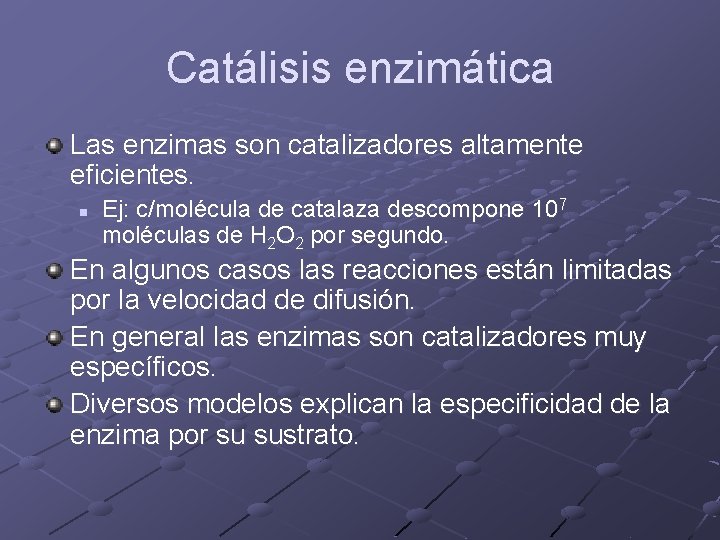 Catálisis enzimática

Las enzimas son catalizadores altamente eficientes.

Ej: c/molécula de catalaza descompone $10^7$ moléculas de $H_2O_2$ por segundo.

En algunos casos las reacciones están limitadas por la velocidad de difusión.

En general las enzimas son catalizadores muy específicos.

Diversos modelos explican la especificidad de la enzima por su sustrato.